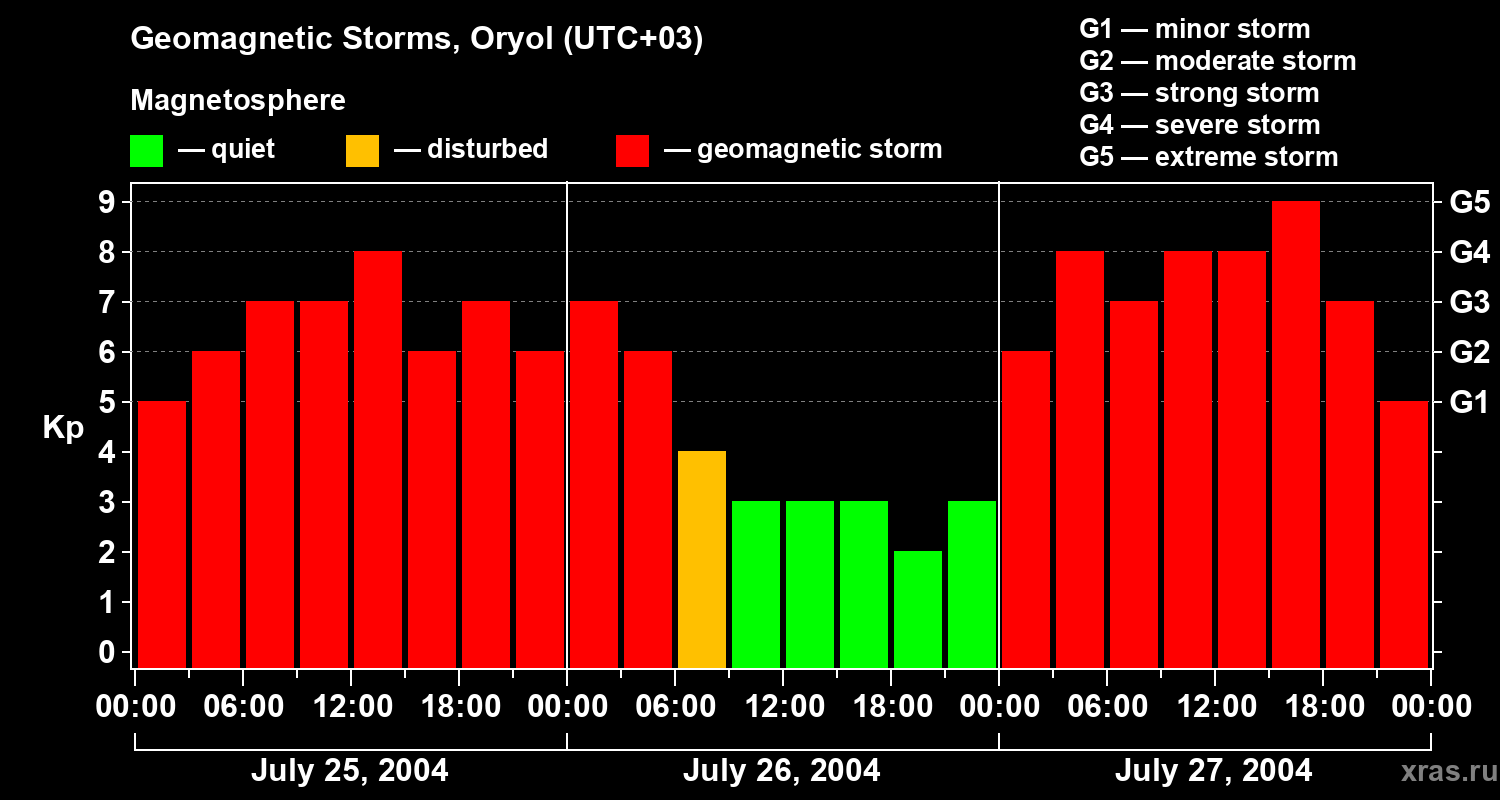 Geomagnetic Storms, Oryol (UTC+03)

Magnetosphere

— quiet — disturbed — geomagnetic storm

G1 — minor storm
G2 — moderate storm
G3 — strong storm
G4 — severe storm
G5 — extreme storm

Kp

9
8
7
6
5
4
3
2
1
0

G5
G4
G3
G2
G1

00:00 06:00 12:00 18:00 00:00 06:00 12:00 18:00 00:00 06:00 12:00 18:00 00:00

July 25, 2004

July 26, 2004

July 27, 2004

xras.ru